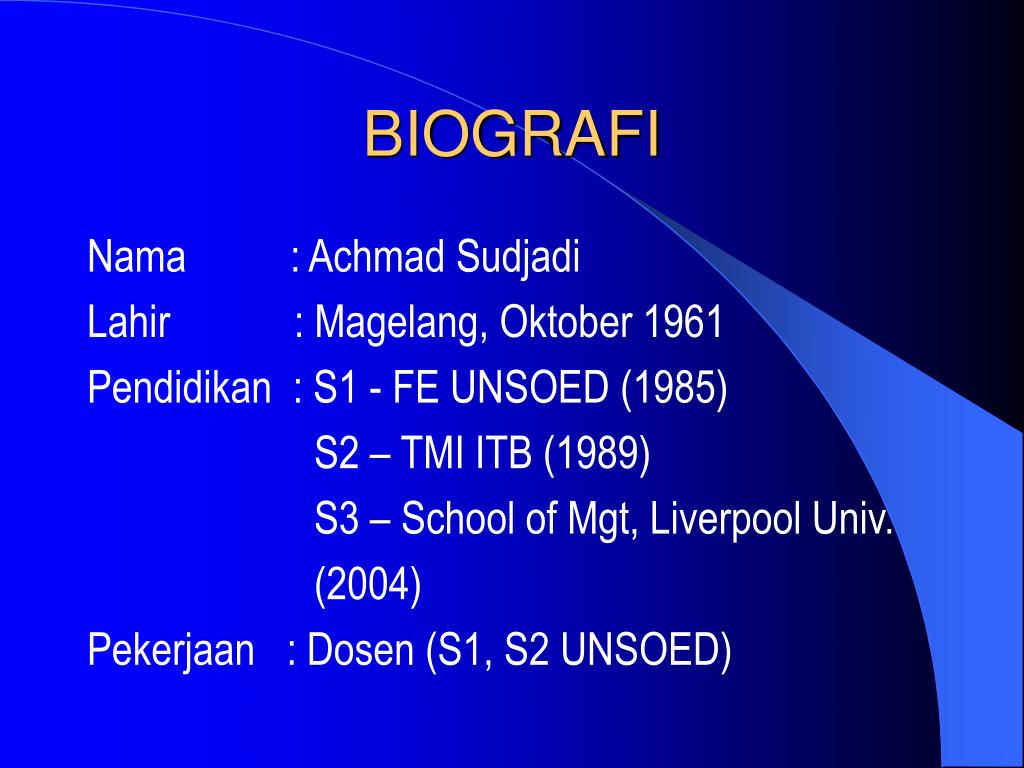 BIOGRAFI

Nama : Achmad Sudjadi
Lahir : Magelang, Oktober 1961
Pendidikan : S1 - FE UNSOED (1985)
S2 – TMI ITB (1989)
S3 – School of Mgt, Liverpool Univ. (2004)
Pekerjaan : Dosen (S1, S2 UNSOED)